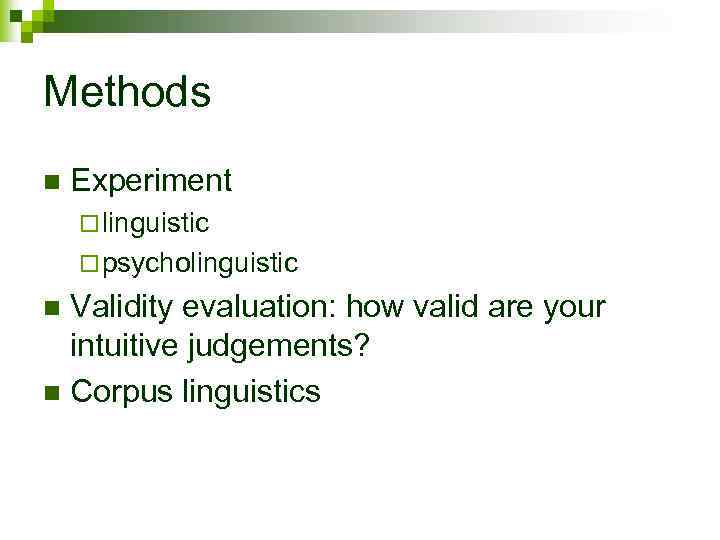 Methods

■ Experiment
□ linguistic
□ psycholinguistic
■ Validity evaluation: how valid are your intuitive judgements?
■ Corpus linguistics